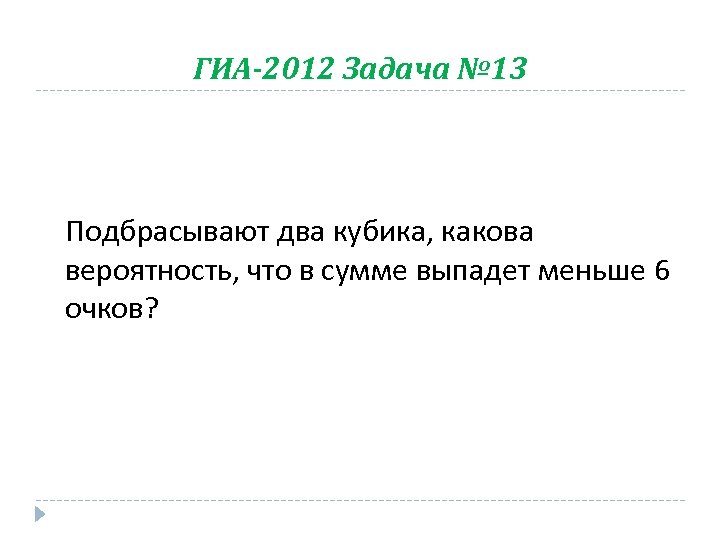 ГИА-2012 Задача №13

Подбрасывают два кубика, какова вероятность, что в сумме выпадет меньше 6 очков?